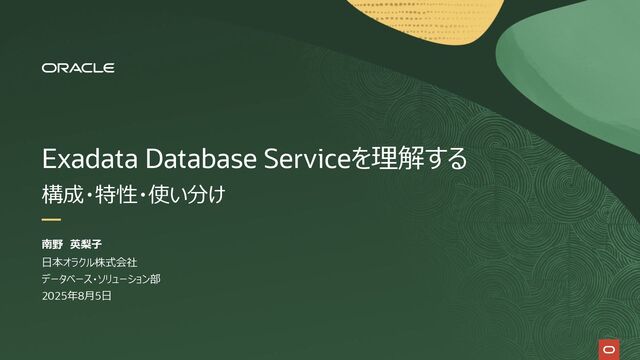 ORACLE

Exadata Database Serviceを理解する

構成・特性・使い分け

南野　英梨子

日本オラクル株式会社

データベース・ソリューション部

2025年8月5日